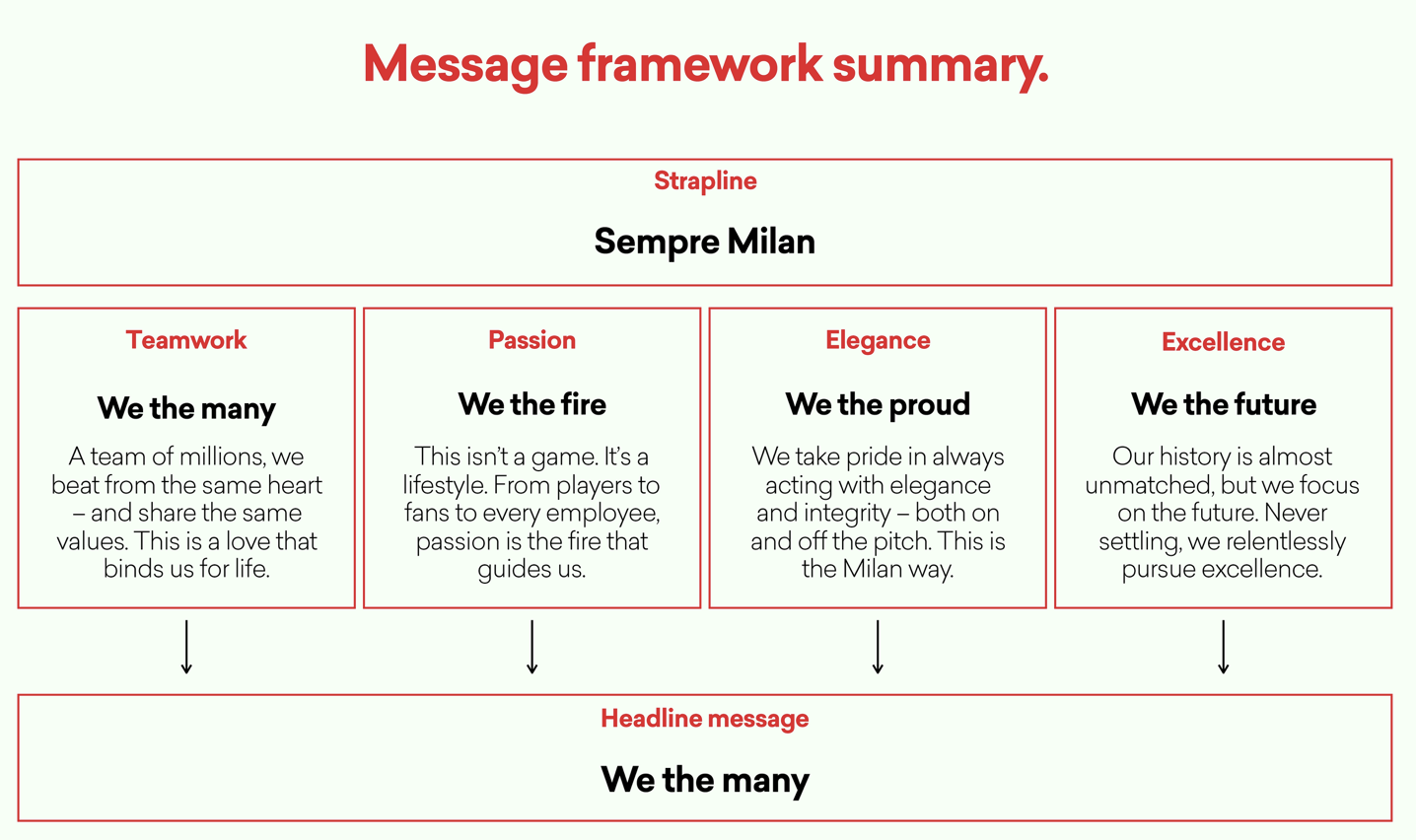 Message framework summary.

Strapline

Sempre Milan

Teamwork

We the many

A team of millions, we beat from the same heart – and share the same values. This is a love that binds us for life.

Passion

We the fire

This isn't a game. It's a lifestyle. From players to fans to every employee, passion is the fire that guides us.

Elegance

We the proud

We take pride in always acting with elegance and integrity – both on and off the pitch. This is the Milan way.

Excellence

We the future

Our history is almost unmatched, but we focus on the future. Never settling, we relentlessly pursue excellence.

Headline message

We the many